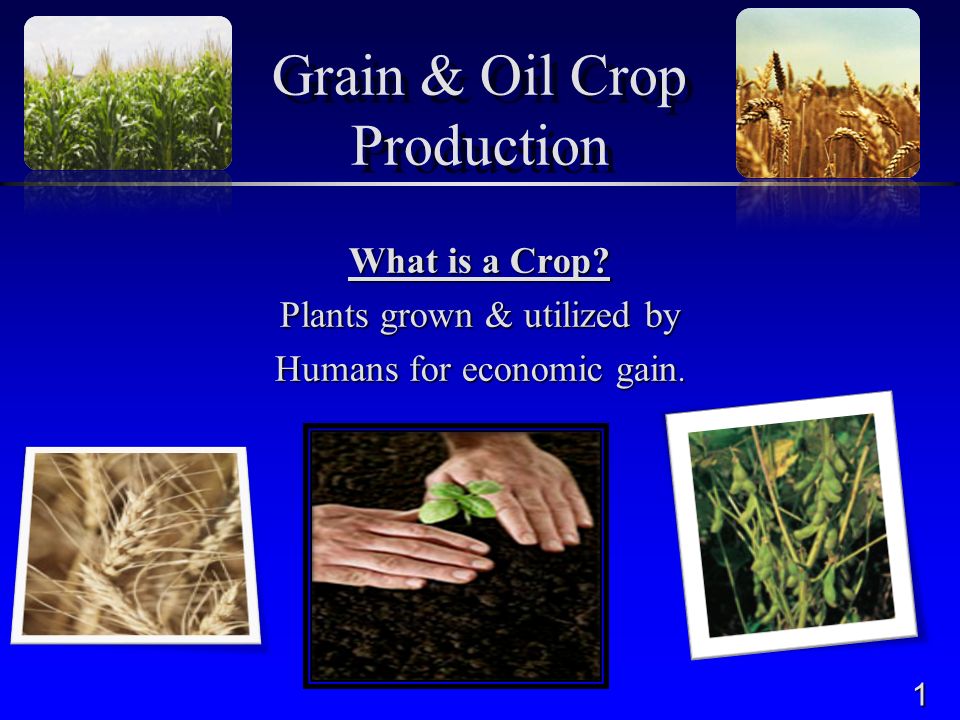 Grain & Oil Crop Production

What is a Crop?

Plants grown & utilized by Humans for economic gain.

1